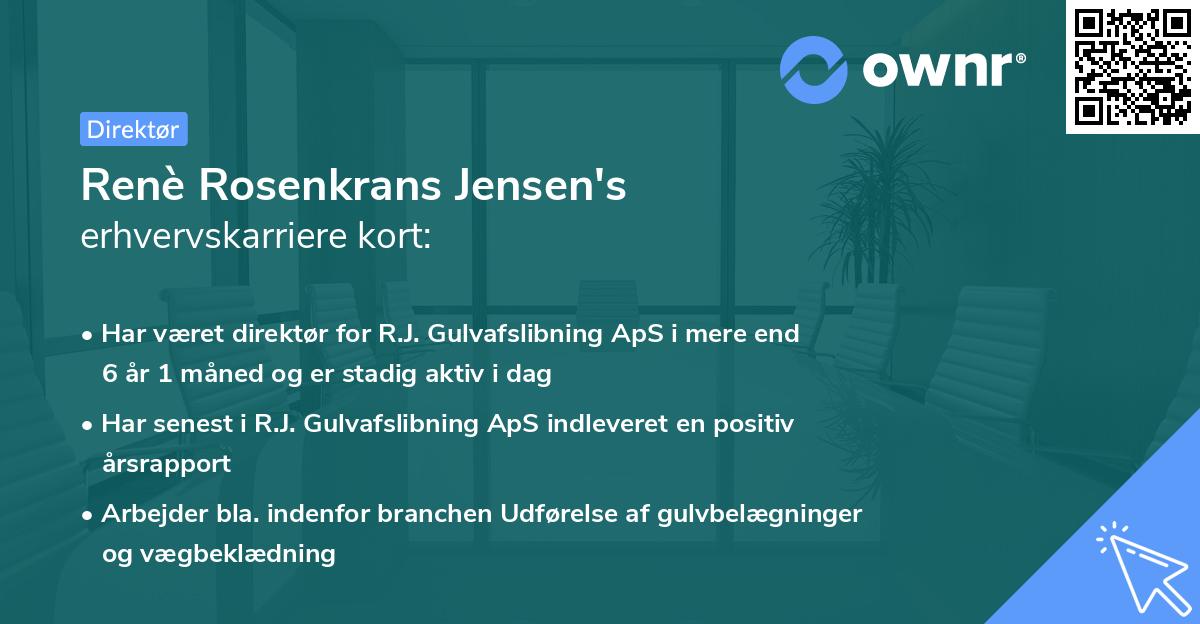 ownr®

Direktør

Renè Rosenkrans Jensen's
erhvervskarriere kort:

• Har været direktør for R.J. Gulvafslibning ApS i mere end 6 år 1 måned og er stadig aktiv i dag
• Har senest i R.J. Gulvafslibning ApS indleveret en positiv årsrapport
• Arbejder bla. indenfor branchen Udførelse af gulvbelægninger og vægbeklædning